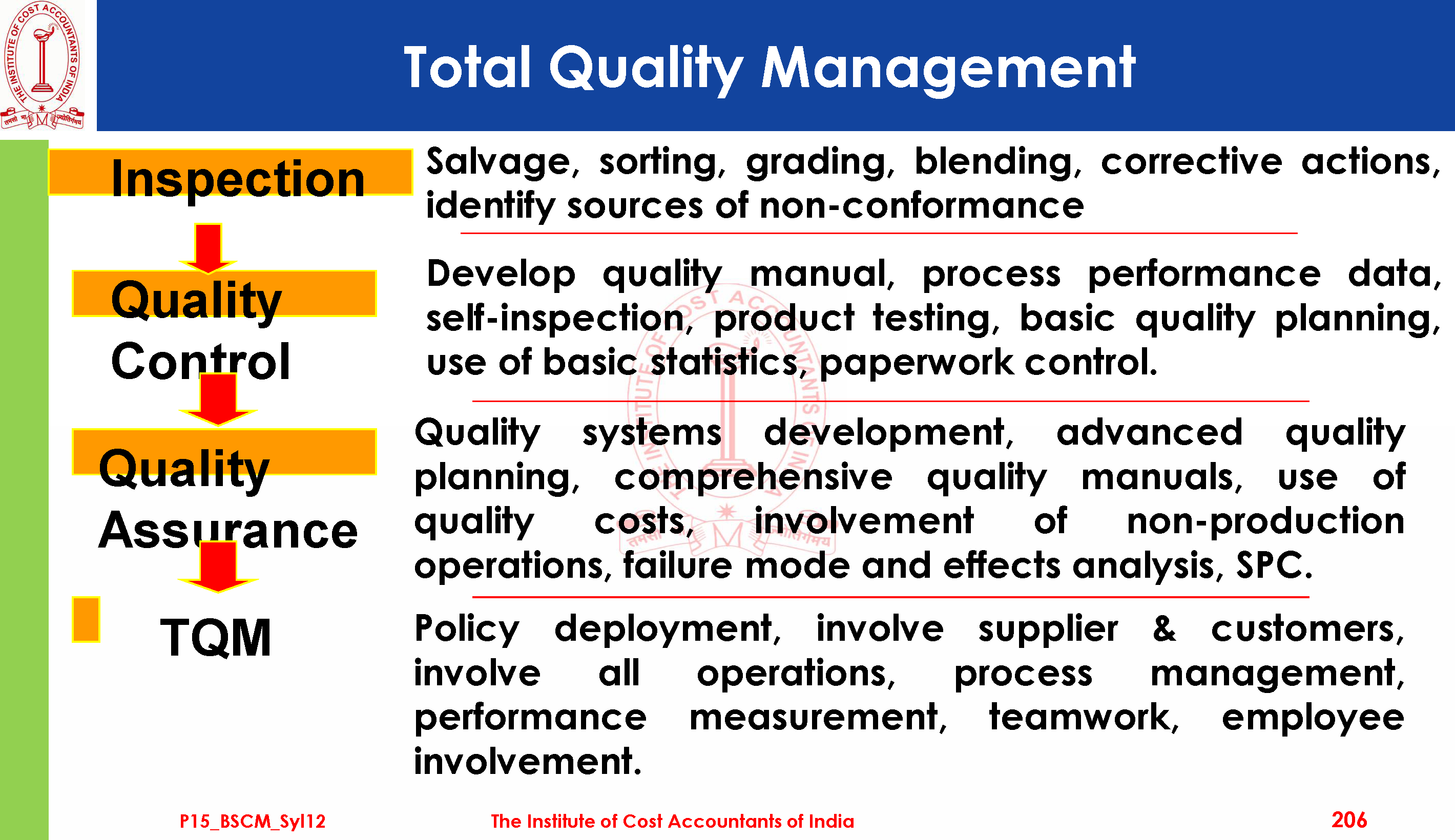 THE INSTITUTE OF COST ACCOUNTANTS OF INDIA

Total Quality Management

Inspection

Quality Control

Quality Assurance

TQM

Salvage, sorting, grading, blending, corrective actions, identify sources of non-conformance

Develop quality manual, process performance data, self-inspection, product testing, basic quality planning, use of basic statistics, paperwork control.

Quality systems development, advanced quality planning, comprehensive quality manuals, use of quality costs, involvement of non-production operations, failure mode and effects analysis, SPC.

Policy deployment, involve supplier & customers, involve all operations, process management, performance measurement, teamwork, employee involvement.

P15_BSCM_Syl12 The Institute of Cost Accountants of India 206